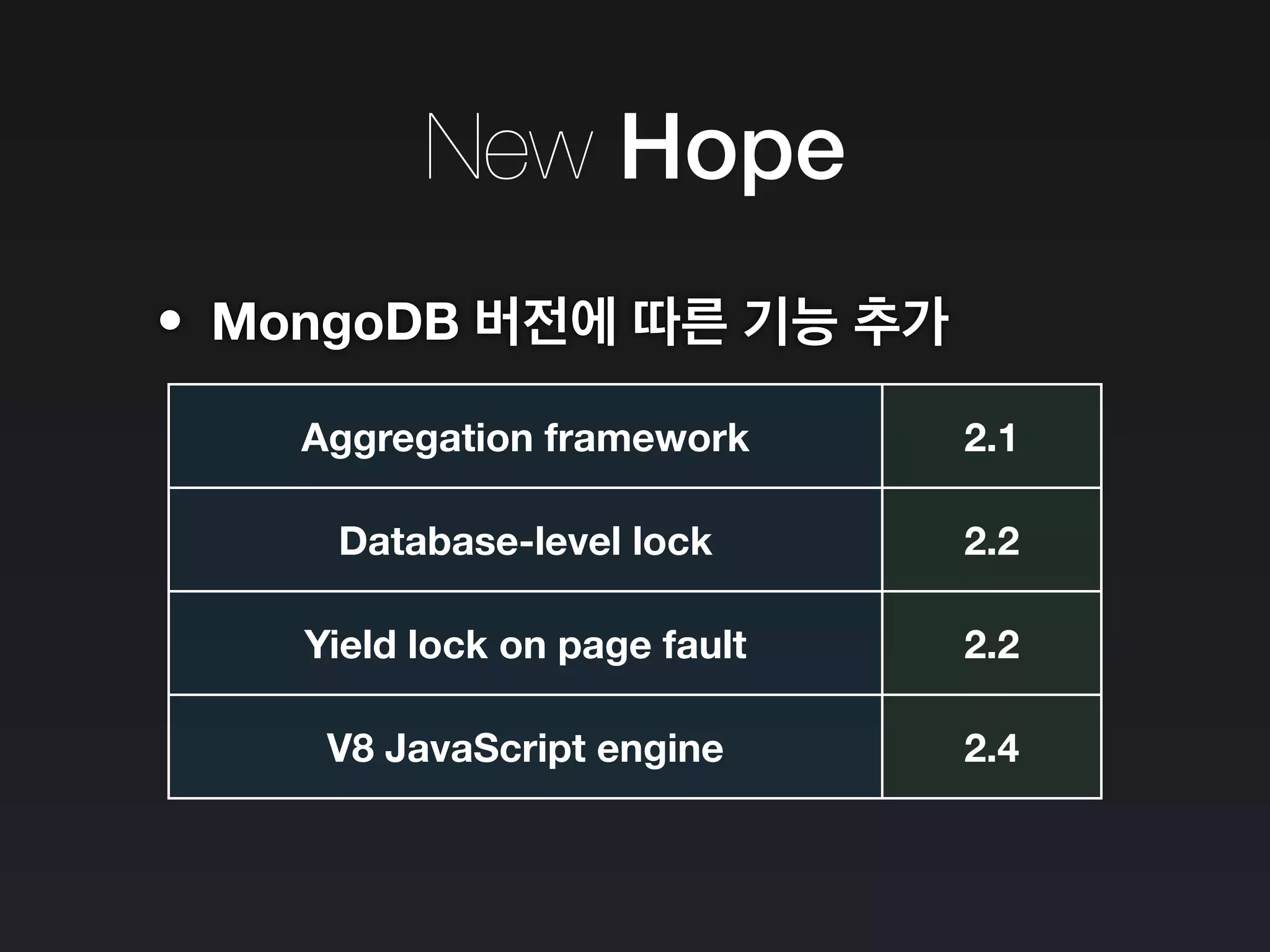 New Hope

• MongoDB 버전에 따른 기능 추가

| Aggregation framework | 2.1 |
|---|---|
| Database-level lock | 2.2 |
| Yield lock on page fault | 2.2 |
| V8 JavaScript engine | 2.4 |